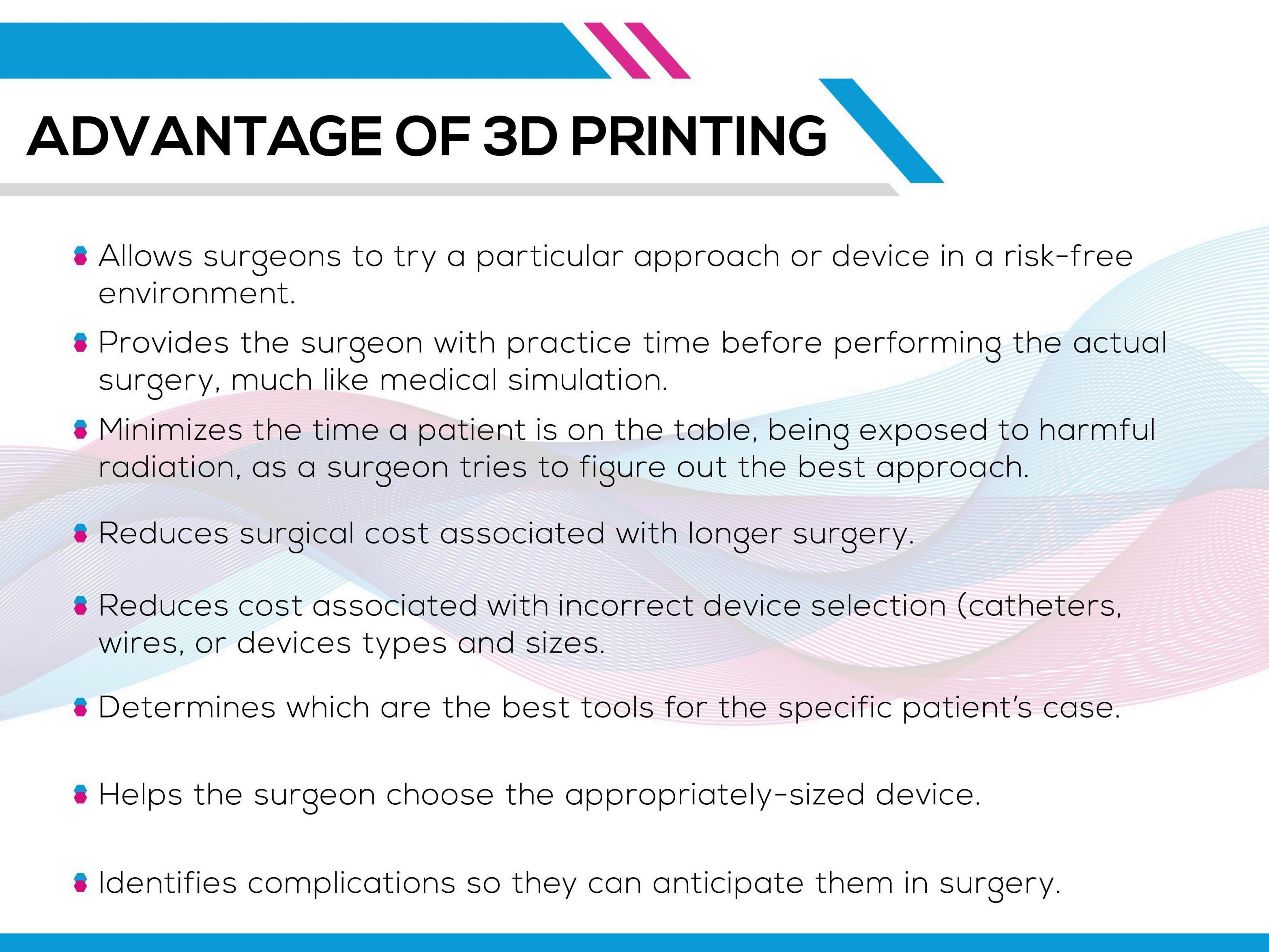 ADVANTAGE OF 3D PRINTING

- Allows surgeons to try a particular approach or device in a risk-free environment.
- Provides the surgeon with practice time before performing the actual surgery, much like medical simulation.
- Minimizes the time a patient is on the table, being exposed to harmful radiation, as a surgeon tries to figure out the best approach.
- Reduces surgical cost associated with longer surgery.
- Reduces cost associated with incorrect device selection (catheters, wires, or devices types and sizes.
- Determines which are the best tools for the specific patient's case.
- Helps the surgeon choose the appropriately-sized device.
- Identifies complications so they can anticipate them in surgery.